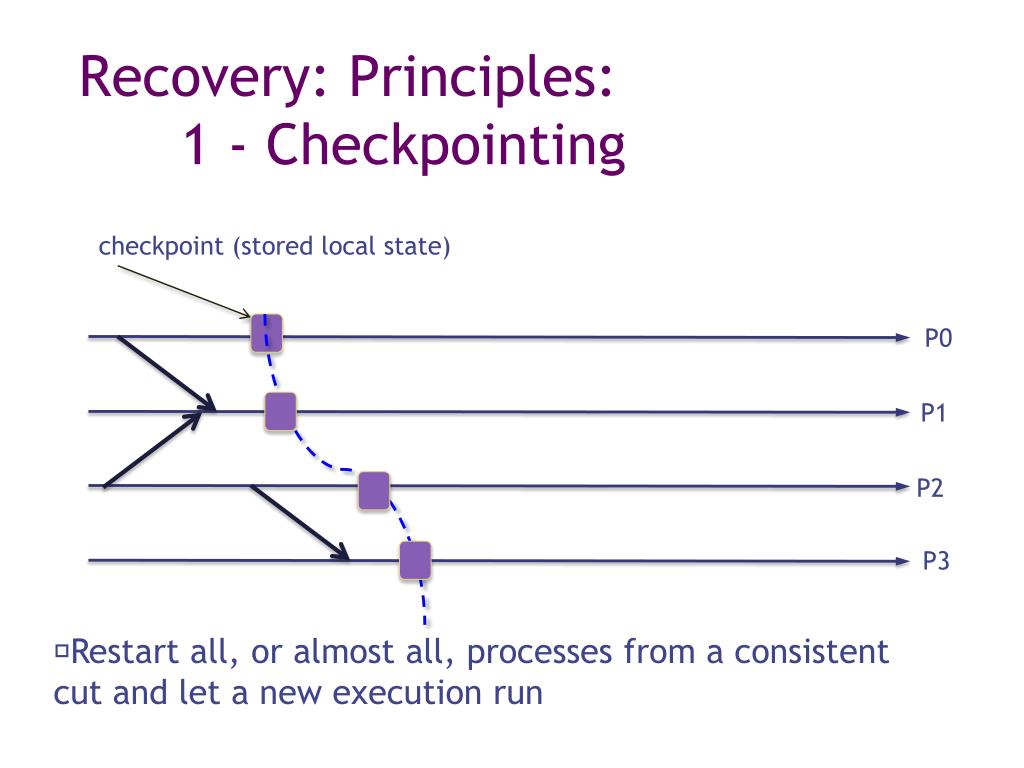 Recovery: Principles:
1 - Checkpointing

checkpoint (stored local state)

P0

P1

P2

P3

▫Restart all, or almost all, processes from a consistent cut and let a new execution run